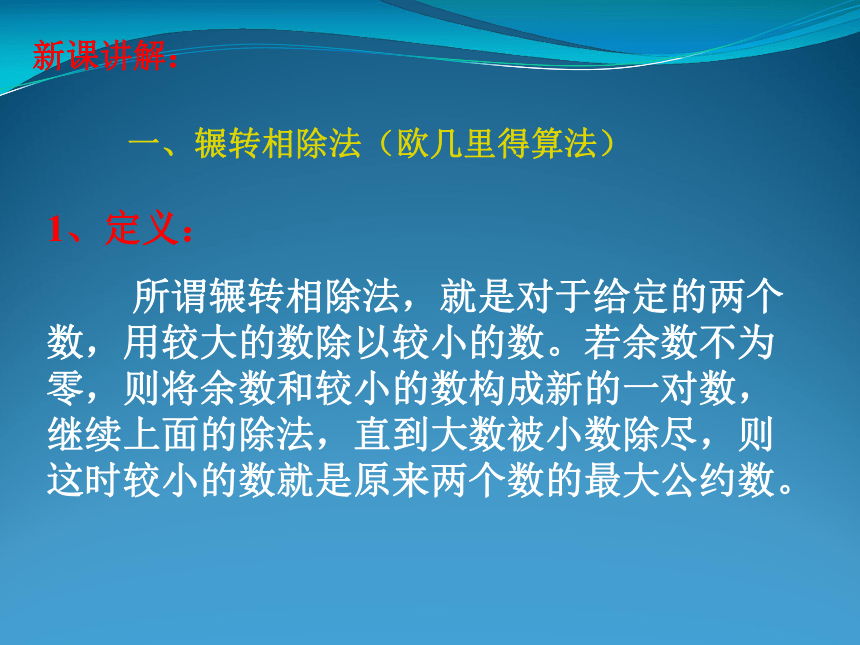 新课讲解：

一、辗转相除法（欧几里得算法）

1、定义：

所谓辗转相除法，就是对于给定的两个数，用较大的数除以较小的数。若余数不为零，则将余数和较小的数构成新的一对数，继续上面的除法，直到大数被小数除尽，则这时较小的数就是原来两个数的最大公约数。